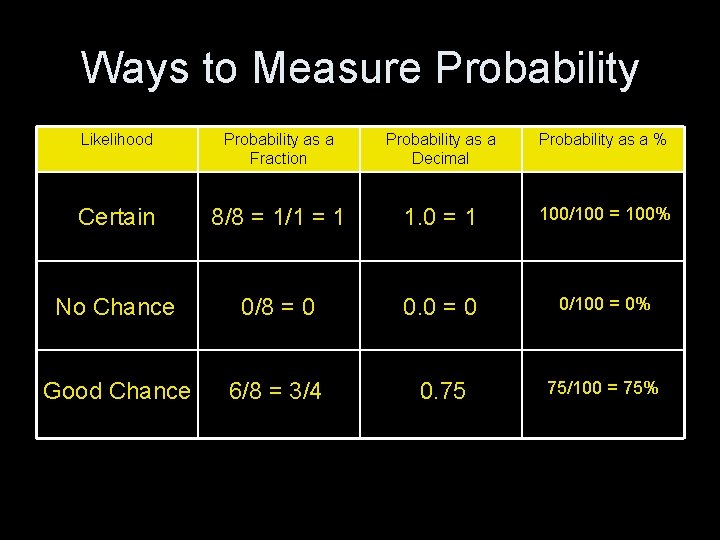 Ways to Measure Probability

| Likelihood | Probability as a Fraction | Probability as a Decimal | Probability as a % |
|---|---|---|---|
| Certain | 8/8 = 1/1 = 1 | 1.0 = 1 | 100/100 = 100% |
| No Chance | 0/8 = 0 | 0.0 = 0 | 0/100 = 0% |
| Good Chance | 6/8 = 3/4 | 0.75 | 75/100 = 75% |